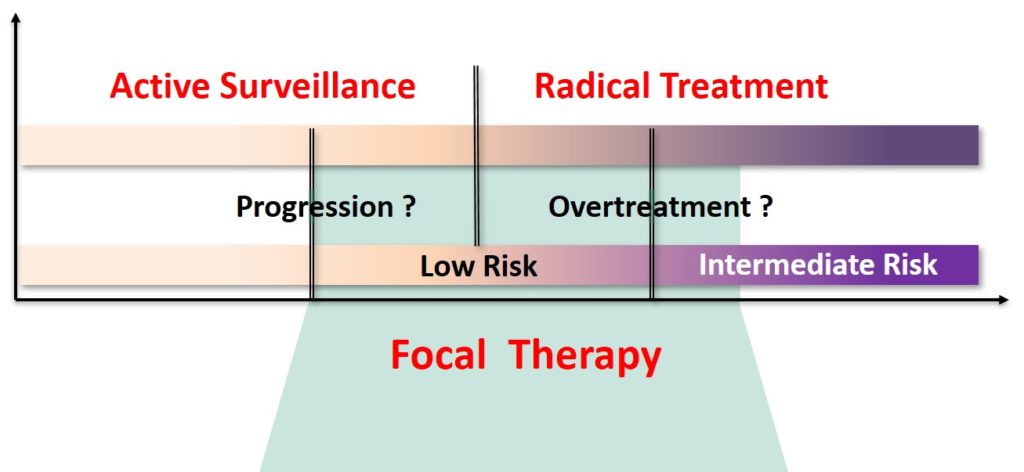 Active Surveillance

Radical Treatment

Progression ?

Overtreatment ?

Low Risk

Intermediate Risk

Focal Therapy